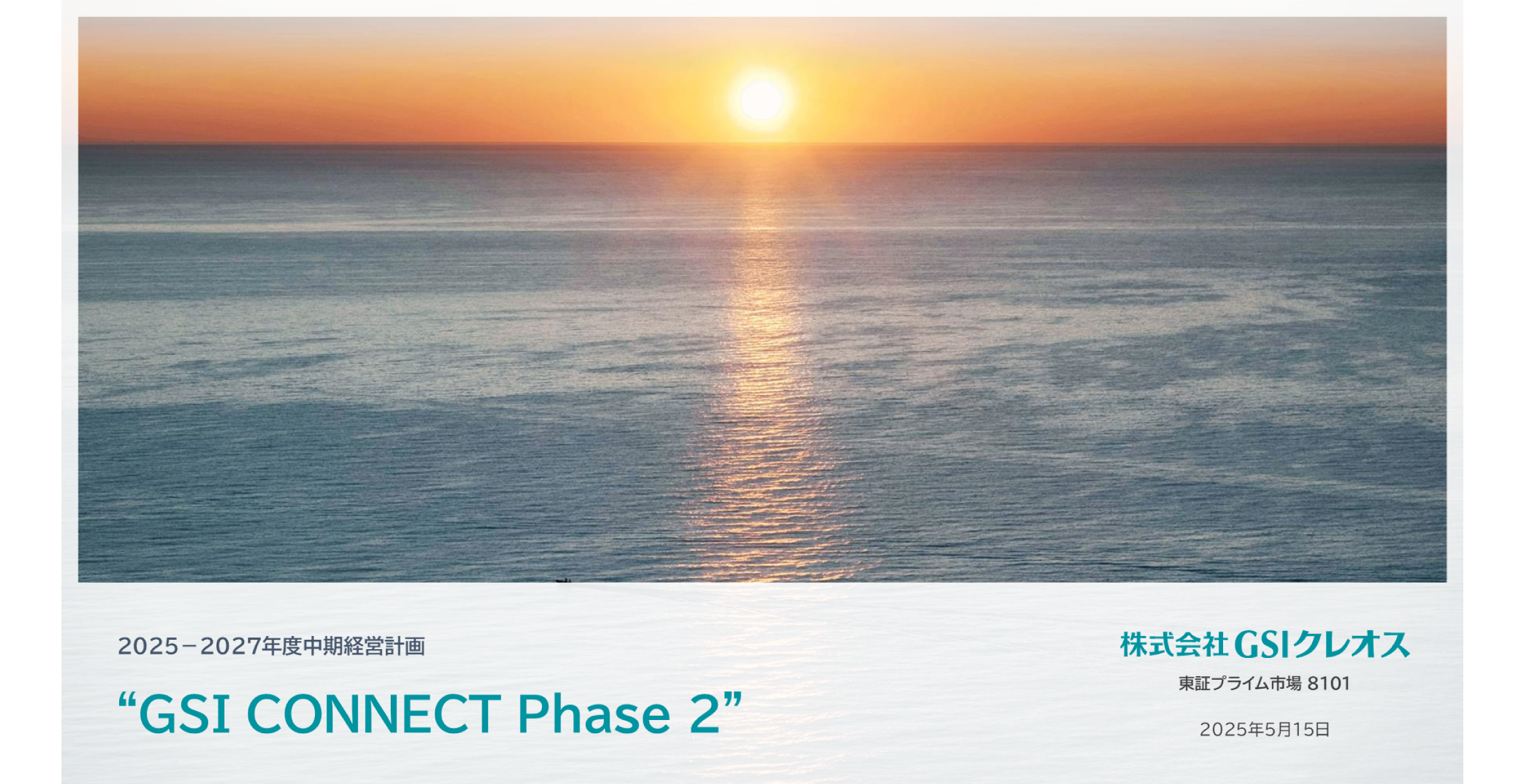 2025－2027年度中期経営計画

“GSI CONNECT Phase 2”

株式会社GSIクレオス

東証プライム市場 8101

2025年5月15日